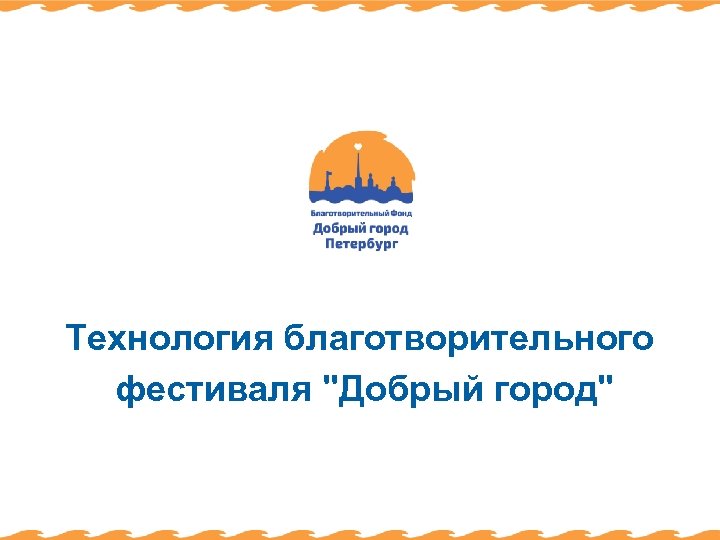 Благотворительный Фонд
Добрый город
Петербург

Технология благотворительного фестиваля "Добрый город"